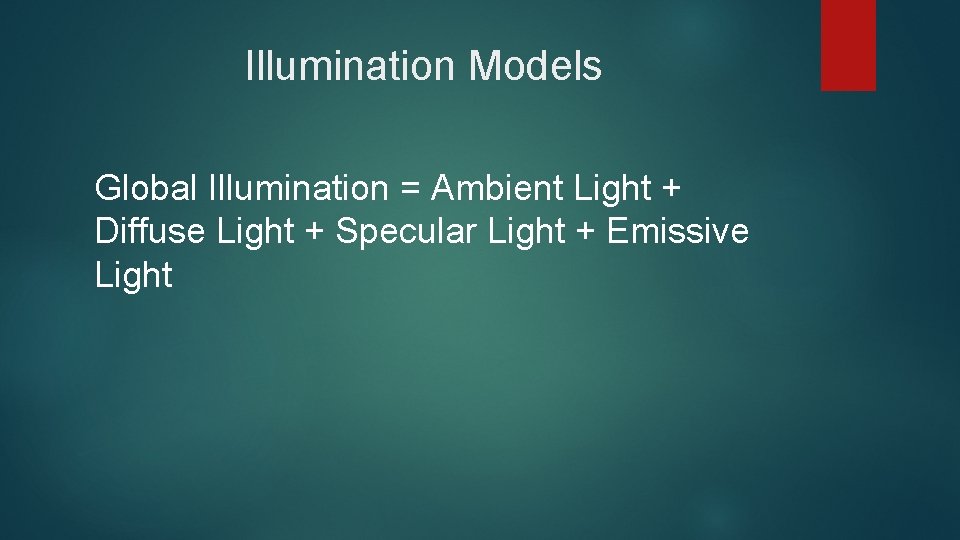 Illumination Models

Global Illumination = Ambient Light + Diffuse Light + Specular Light + Emissive Light